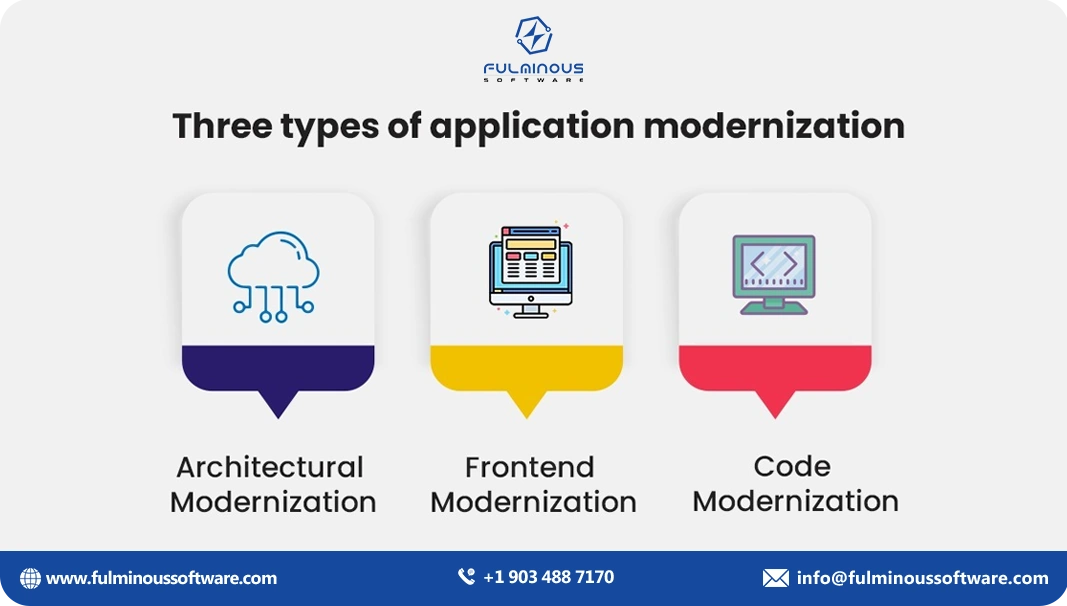 FULMINOUS
SOFTWARE

Three types of application modernization

Architectural Modernization

Frontend Modernization

Code Modernization

www.fulminoussoftware.com
+1 903 488 7170
info@fulminoussoftware.com